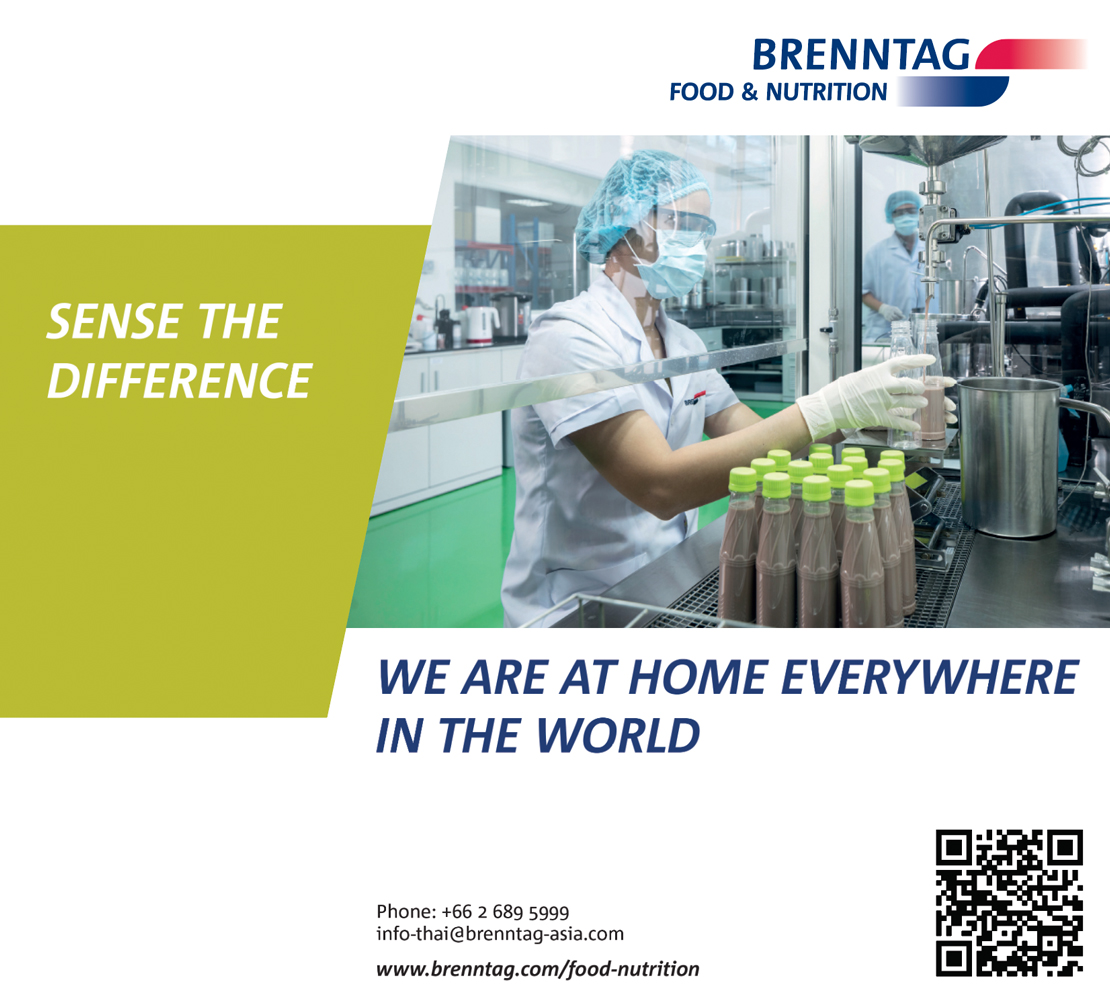 BRENNTAG
FOOD & NUTRITION

SENSE THE DIFFERENCE

WE ARE AT HOME EVERYWHERE IN THE WORLD

Phone: +66 2 689 5999
info-thai@brenntag-asia.com

www.brenntag.com/food-nutrition